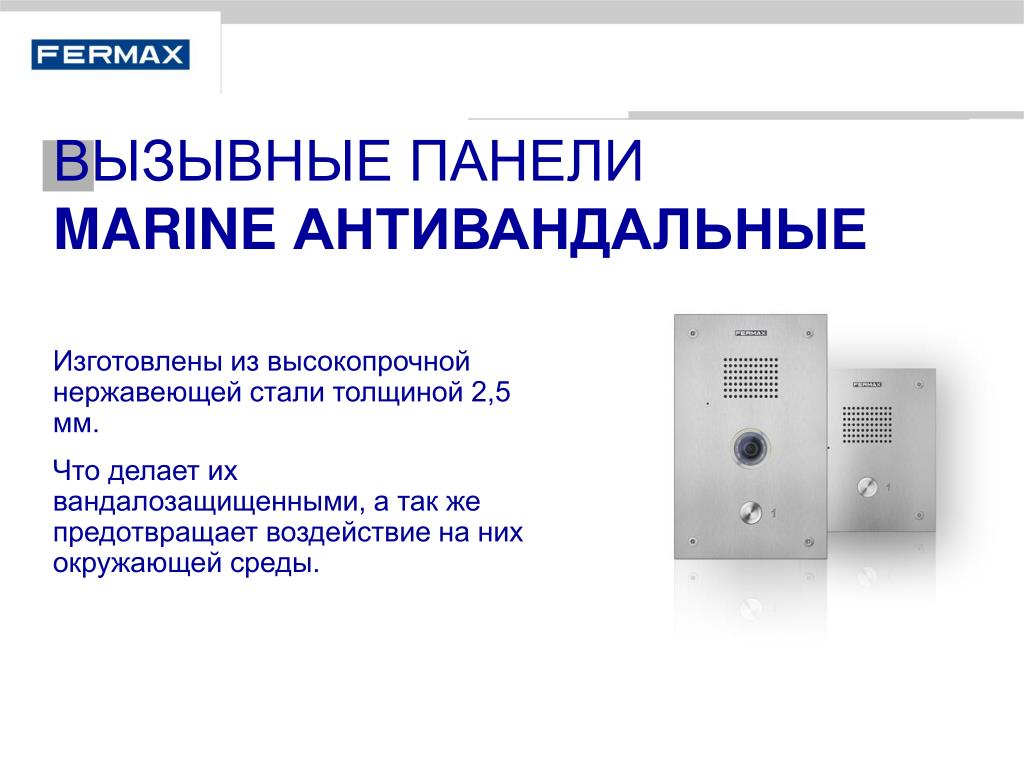 FERMAX

ВЫЗЫВНЫЕ ПАНЕЛИ
MARINE АНТИВАНДАЛЬНЫЕ

Изготовлены из высокопрочной нержавеющей стали толщиной 2,5 мм.

Что делает их вандалозащищенными, а так же предотвращает воздействие на них окружающей среды.

FERMAX
1
FERMAX
1